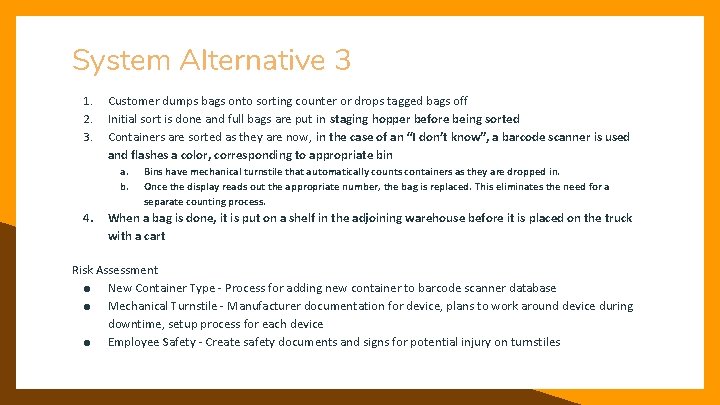 System Alternative 3

1. Customer dumps bags onto sorting counter or drops tagged bags off
2. Initial sort is done and full bags are put in staging hopper before being sorted
3. Containers are sorted as they are now, in the case of an "I don't know", a barcode scanner is used and flashes a color, corresponding to appropriate bin
 a. Bins have mechanical turnstile that automatically counts containers as they are dropped in.
 b. Once the display reads out the appropriate number, the bag is replaced. This eliminates the need for a separate counting process.
4. When a bag is done, it is put on a shelf in the adjoining warehouse before it is placed on the truck with a cart

Risk Assessment
● New Container Type - Process for adding new container to barcode scanner database
● Mechanical Turnstile - Manufacturer documentation for device, plans to work around device during downtime, setup process for each device
● Employee Safety - Create safety documents and signs for potential injury on turnstiles